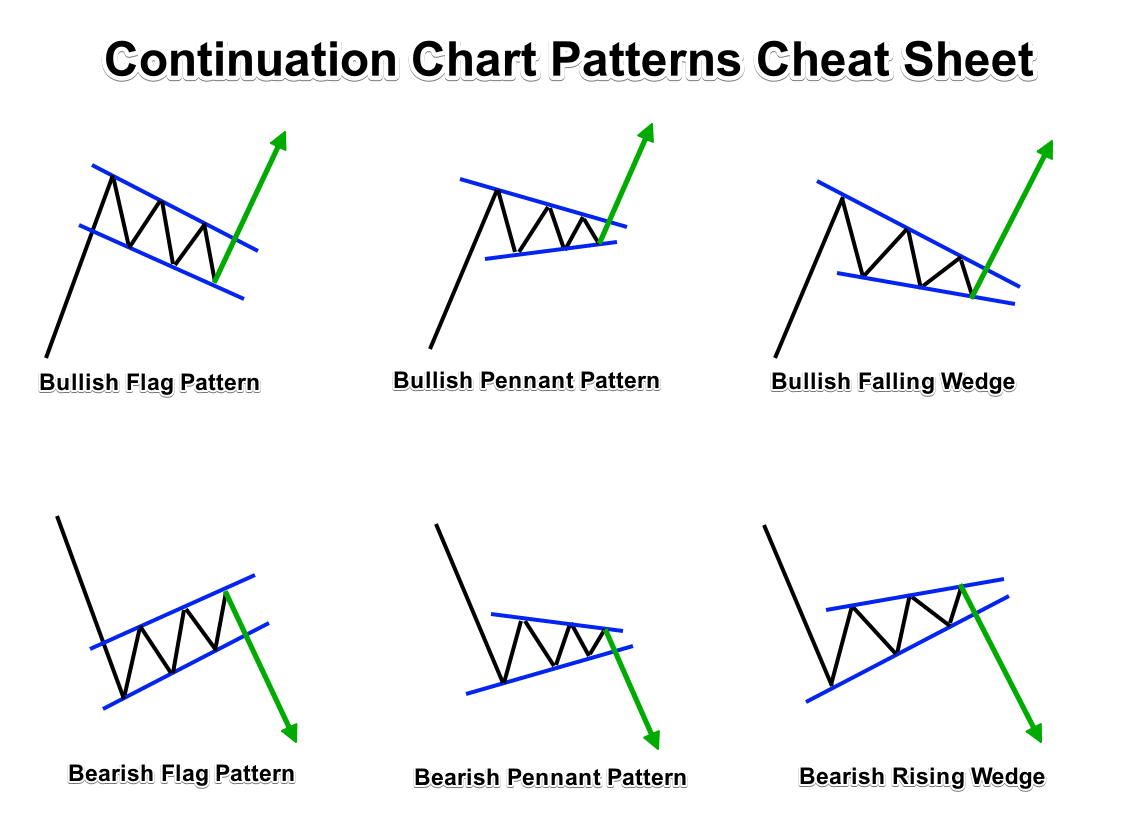 Continuation Chart Patterns Cheat Sheet

Bullish Flag Pattern

Bullish Pennant Pattern

Bullish Falling Wedge

Bearish Flag Pattern

Bearish Pennant Pattern

Bearish Rising Wedge